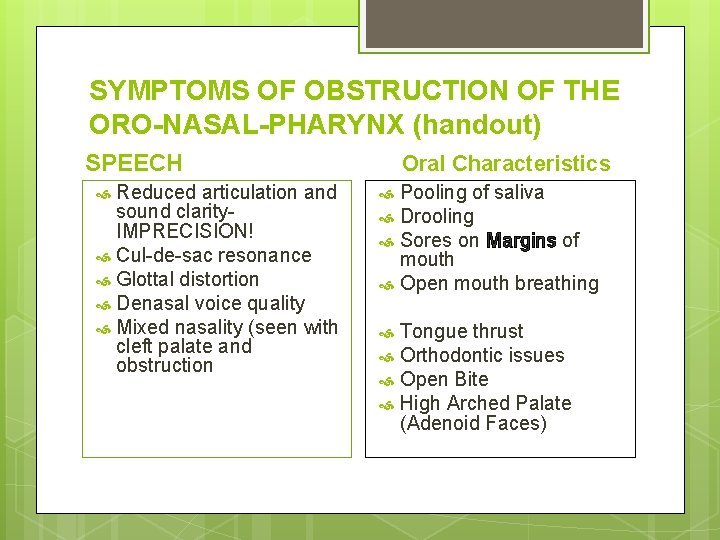 SYMPTOMS OF OBSTRUCTION OF THE ORO-NASAL-PHARYNX (handout)

SPEECH

Reduced articulation and sound clarity- IMPRECISION!
Cul-de-sac resonance
Glottal distortion
Denasal voice quality
Mixed nasality (seen with cleft palate and obstruction

Oral Characteristics

Pooling of saliva
Drooling
Sores on Margins of mouth
Open mouth breathing

Tongue thrust
Orthodontic issues
Open Bite
High Arched Palate (Adenoid Faces)